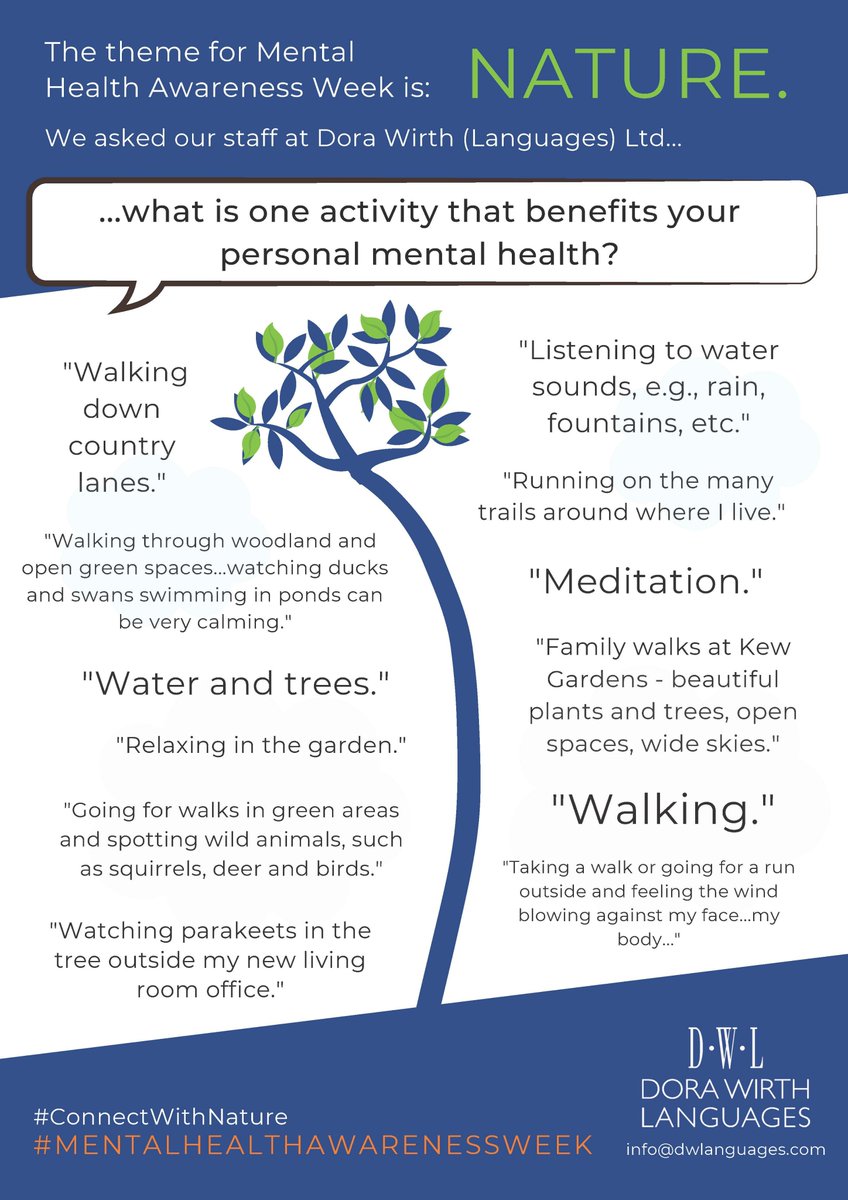 The theme for Mental Health Awareness Week is: NATURE.

We asked our staff at Dora Wirth (Languages) Ltd...

...what is one activity that benefits your personal mental health?

"Walking down country lanes."

"Walking through woodland and open green spaces...watching ducks and swans swimming in ponds can be very calming."

"Water and trees."

"Relaxing in the garden."

"Going for walks in green areas and spotting wild animals, such as squirrels, deer and birds."

"Watching parakeets in the tree outside my new living room office."

"Listening to water sounds, e.g., rain, fountains, etc."

"Running on the many trails around where I live."

"Meditation."

"Family walks at Kew Gardens - beautiful plants and trees, open spaces, wide skies."

"Walking."

"Taking a walk or going for a run outside and feeling the wind blowing against my face...my body..."

#ConnectWithNature
#MENTALHEALTHAWARENESSWEEK

D·W·L
DORA WIRTH LANGUAGES
info@dwlanguages.com